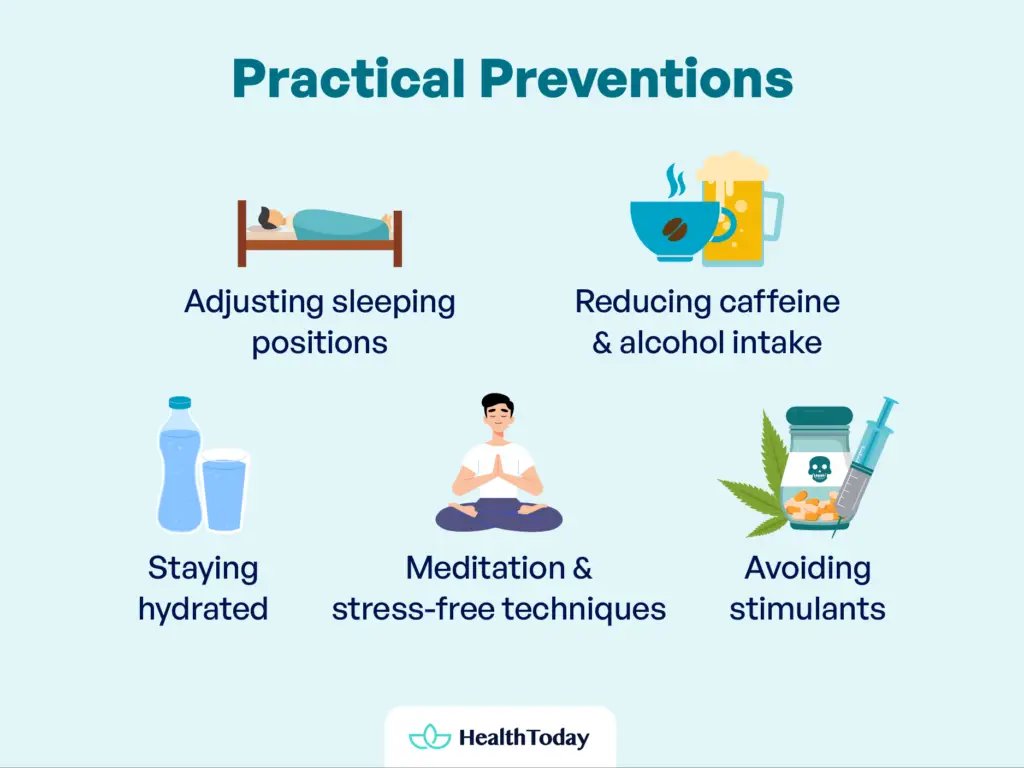 Practical Preventions

Adjusting sleeping positions

Reducing caffeine & alcohol intake

Staying hydrated

Meditation & stress-free techniques

Avoiding stimulants

HealthToday